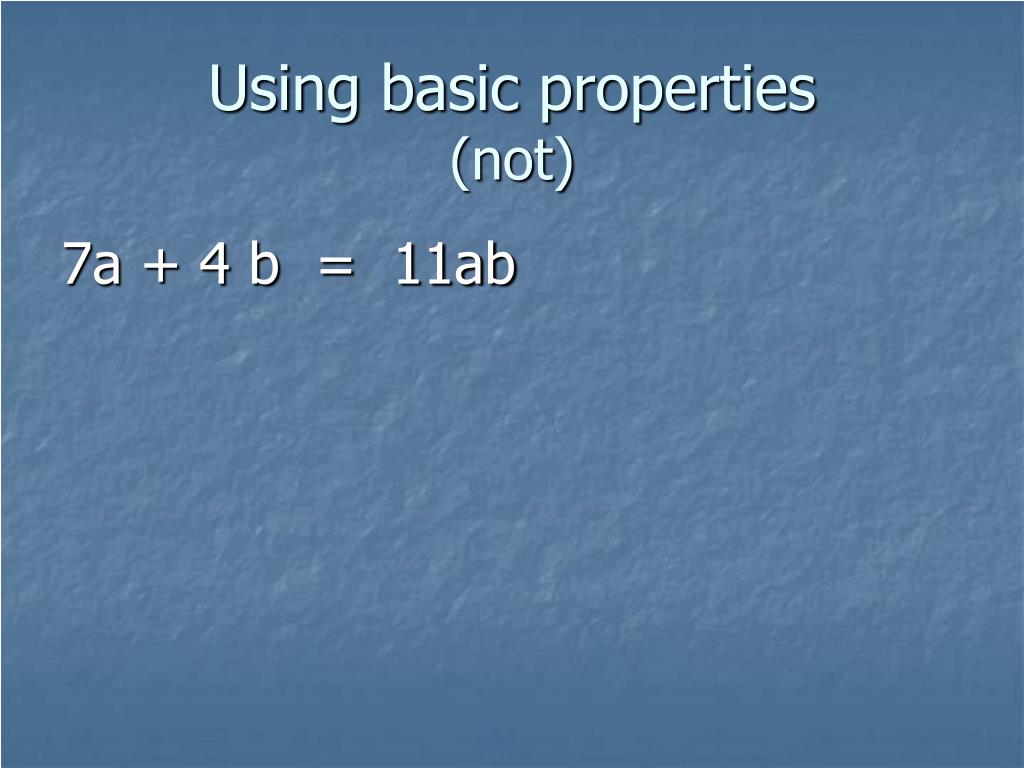 Using basic properties
(not)

$7a + 4b = 11ab$